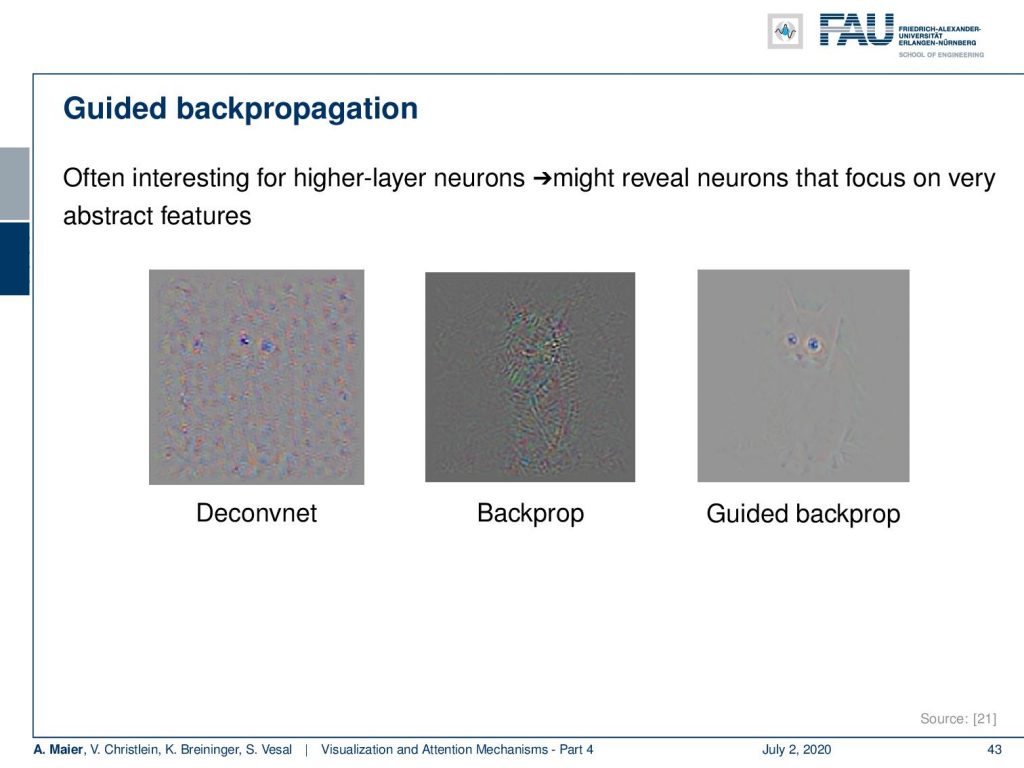 FAU FRIEDRICH-ALEXANDER-UNIVERSITÄT ERLANGEN-NÜRNBERG
SCHOOL OF ENGINEERING

Guided backpropagation

Often interesting for higher-layer neurons ➔might reveal neurons that focus on very abstract features

Deconvnet

Backprop

Guided backprop

Source: [21]

A. Maier, V. Christlein, K. Breininger, S. Vesal | Visualization and Attention Mechanisms - Part 4 July 2, 2020 43